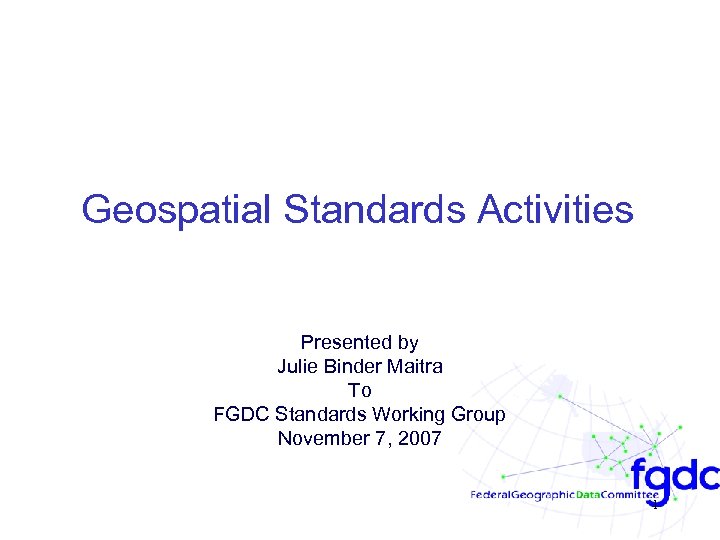 Geospatial Standards Activities

Presented by
Julie Binder Maitra
To
FGDC Standards Working Group
November 7, 2007

fgdc
FederalGeographicDataCommittee

1